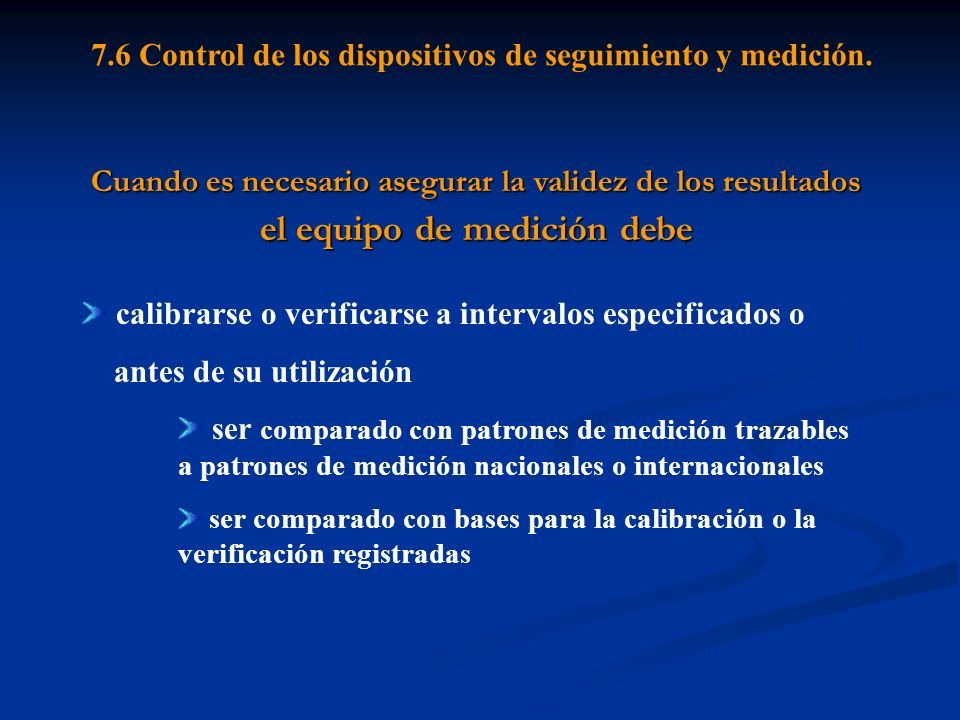 7.6 Control de los dispositivos de seguimiento y medición.

Cuando es necesario asegurar la validez de los resultados el equipo de medición debe

calibrarse o verificarse a intervalos especificados o antes de su utilización

ser comparado con patrones de medición trazables a patrones de medición nacionales o internacionales

ser comparado con bases para la calibración o la verificación registradas